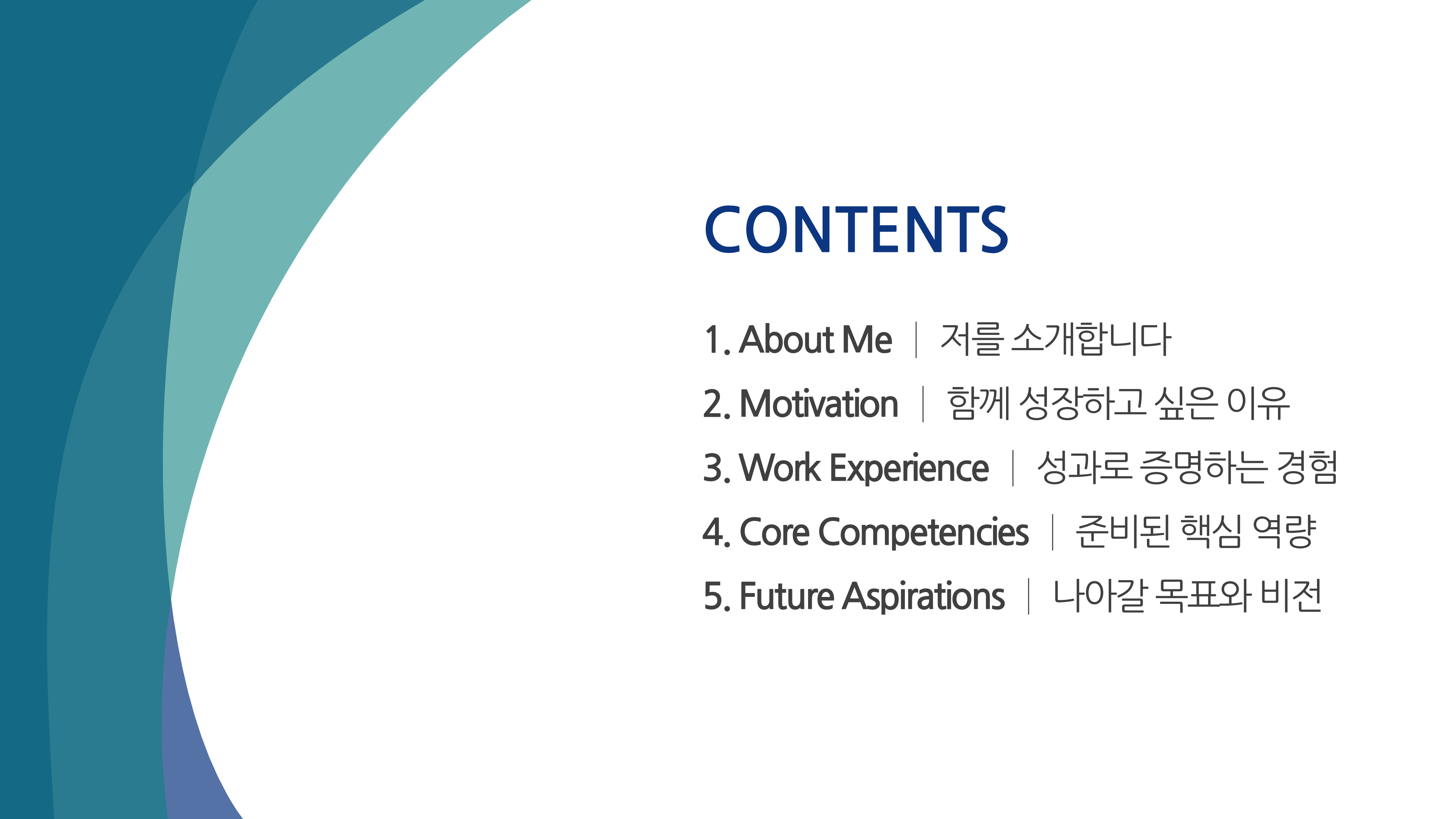 CONTENTS

1. About Me | 저를 소개합니다

2. Motivation | 함께 성장하고 싶은 이유

3. Work Experience | 성과로 증명하는 경험

4. Core Competencies | 준비된 핵심 역량

5. Future Aspirations | 나아갈 목표와 비전